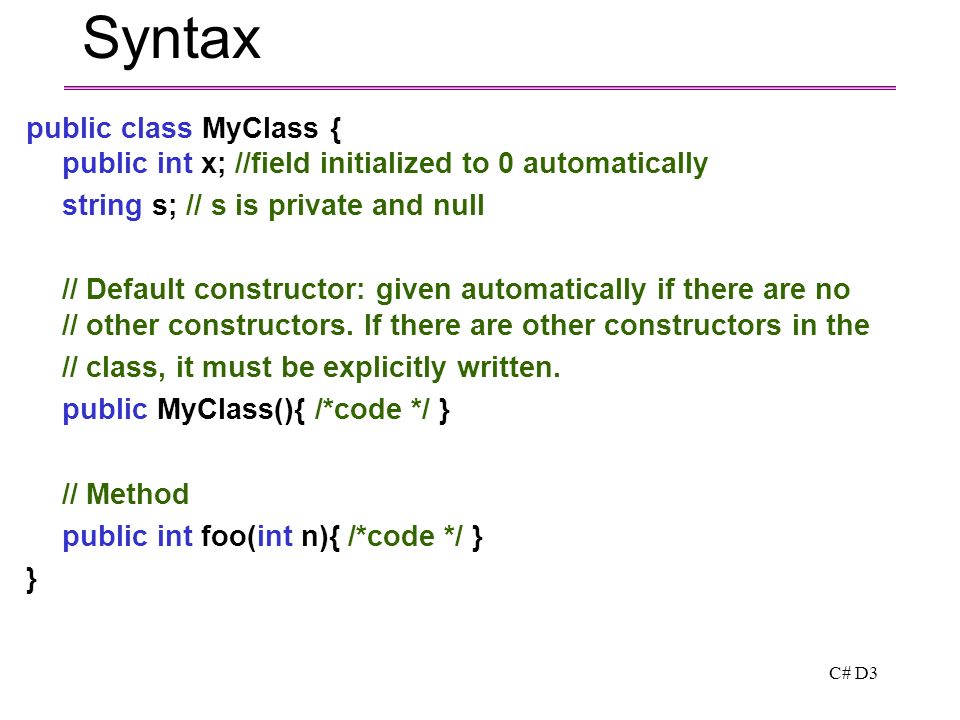 Syntax

public class MyClass {
public int x; //field initialized to 0 automatically
string s; // s is private and null

// Default constructor: given automatically if there are no
// other constructors. If there are other constructors in the
// class, it must be explicitly written.
public MyClass(){ /*code */ }

// Method
public int foo(int n){ /*code */ }
}

C# D3